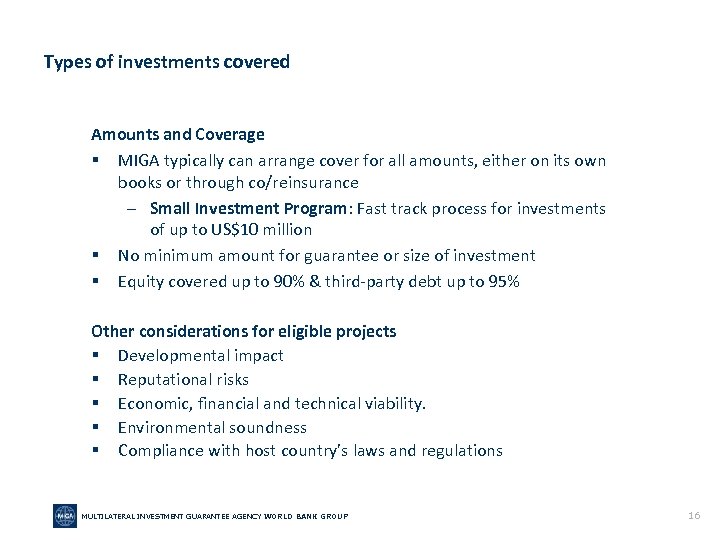 Types of investments covered

Amounts and Coverage

▪ MIGA typically can arrange cover for all amounts, either on its own books or through co/reinsurance

– Small Investment Program: Fast track process for investments of up to US$10 million

▪ No minimum amount for guarantee or size of investment

▪ Equity covered up to 90% & third-party debt up to 95%

Other considerations for eligible projects

▪ Developmental impact

▪ Reputational risks

▪ Economic, financial and technical viability.

▪ Environmental soundness

▪ Compliance with host country's laws and regulations

MIGA

MULTILATERAL INVESTMENT GUARANTEE AGENCY WORLD BANK GROUP

16